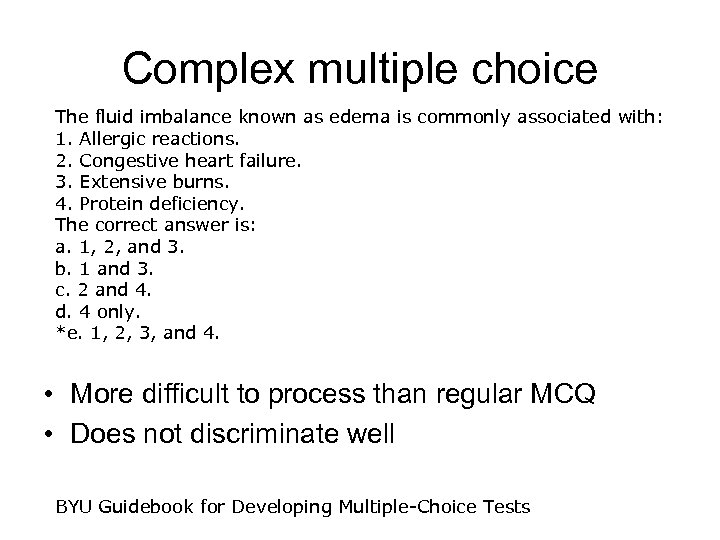 Complex multiple choice

The fluid imbalance known as edema is commonly associated with:
1. Allergic reactions.
2. Congestive heart failure.
3. Extensive burns.
4. Protein deficiency.
The correct answer is:
a. 1, 2, and 3.
b. 1 and 3.
c. 2 and 4.
d. 4 only.
*e. 1, 2, 3, and 4.

• More difficult to process than regular MCQ
• Does not discriminate well

BYU Guidebook for Developing Multiple-Choice Tests